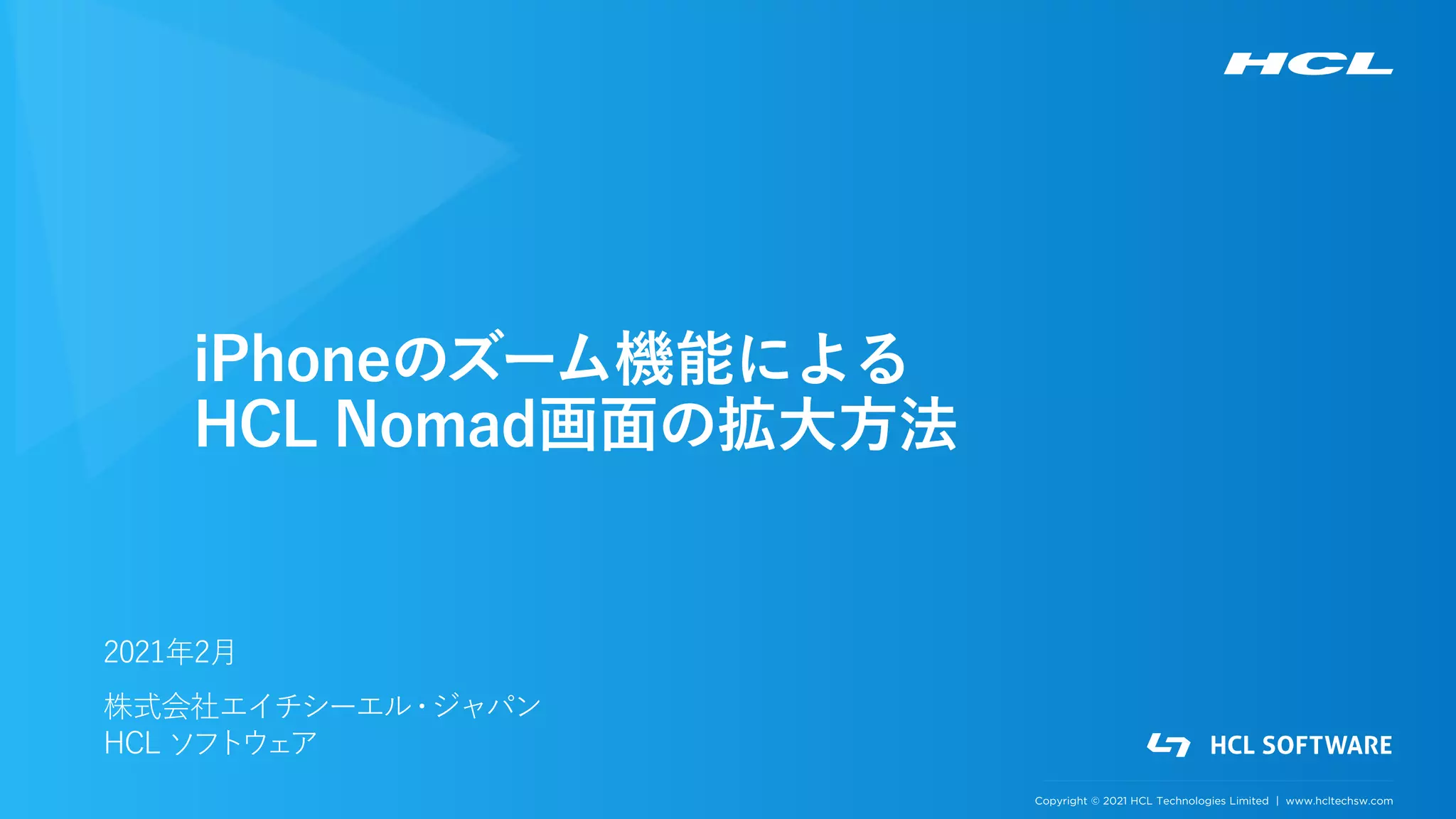 HCL

iPhoneのズーム機能による
HCL Nomad画面の拡大方法

2021年2月

株式会社エイチシーエル・ジャパン
HCL ソフトウェア

HCL SOFTWARE

Copyright © 2021 HCL Technologies Limited | www.hcltechsw.com